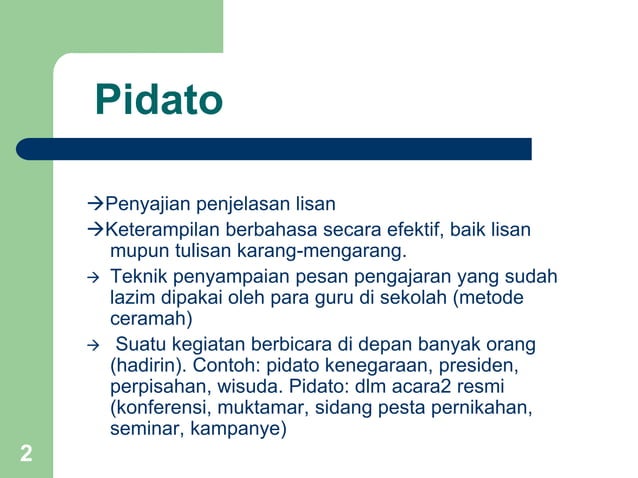 Pidato

→Penyajian penjelasan lisan

→Keterampilan berbahasa secara efektif, baik lisan mupun tulisan karang-mengarang.

→ Teknik penyampaian pesan pengajaran yang sudah lazim dipakai oleh para guru di sekolah (metode ceramah)

→ Suatu kegiatan berbicara di depan banyak orang (hadirin). Contoh: pidato kenegaraan, presiden, perpisahan, wisuda. Pidato: dlm acara2 resmi (konferensi, muktamar, sidang pesta pernikahan, seminar, kampanye)

2